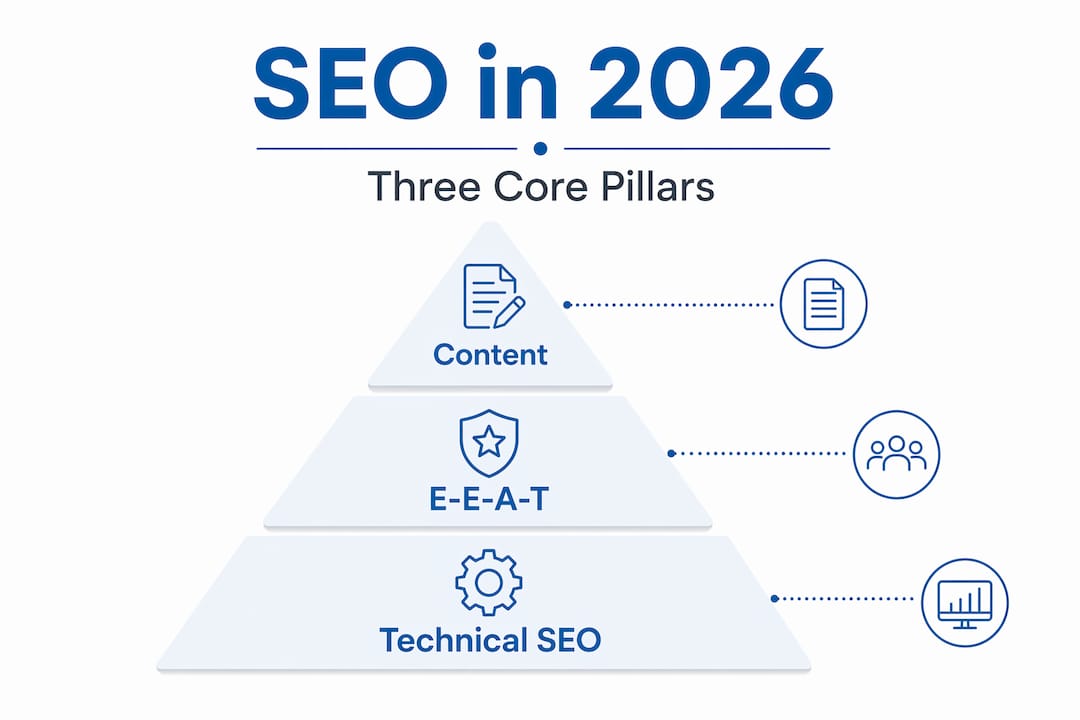 SEO in 2026

Three Core Pillars

Content

E-E-A-T

Technical SEO